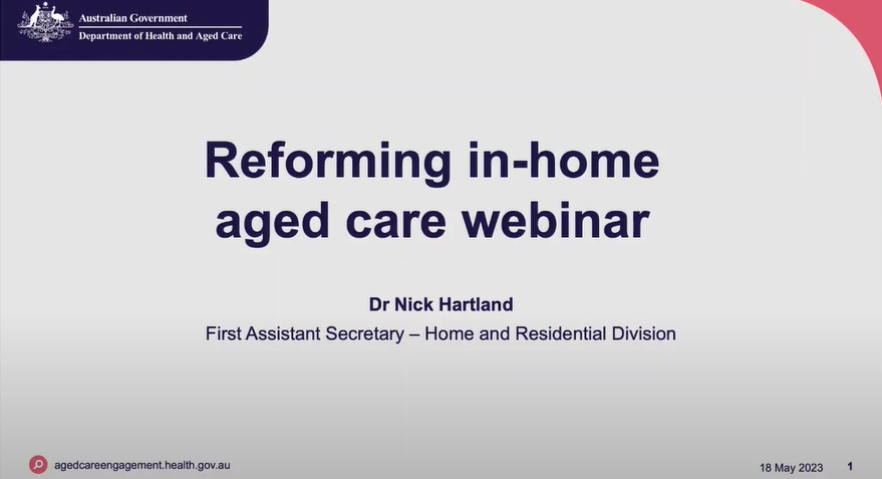 Australian Government
Department of Health and Aged Care

Reforming in-home aged care webinar

Dr Nick Hartland
First Assistant Secretary – Home and Residential Division

agedcareengagement.health.gov.au

18 May 2023 1